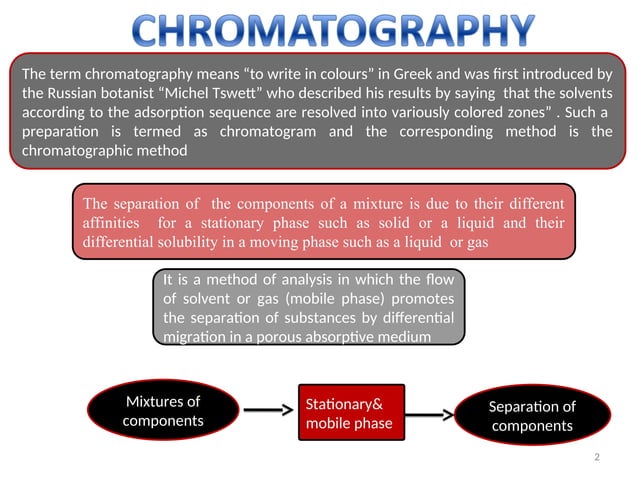 CHROMATOGRAPHY

The term chromatography means “to write in colours” in Greek and was first introduced by the Russian botanist “Michel Tswett” who described his results by saying that the solvents according to the adsorption sequence are resolved into variously colored zones” . Such a preparation is termed as chromatogram and the corresponding method is the chromatographic method

The separation of the components of a mixture is due to their different affinities for a stationary phase such as solid or a liquid and their differential solubility in a moving phase such as a liquid or gas

It is a method of analysis in which the flow of solvent or gas (mobile phase) promotes the separation of substances by differential migration in a porous absorptive medium

Mixtures of components

Stationary& mobile phase

Separation of components

2